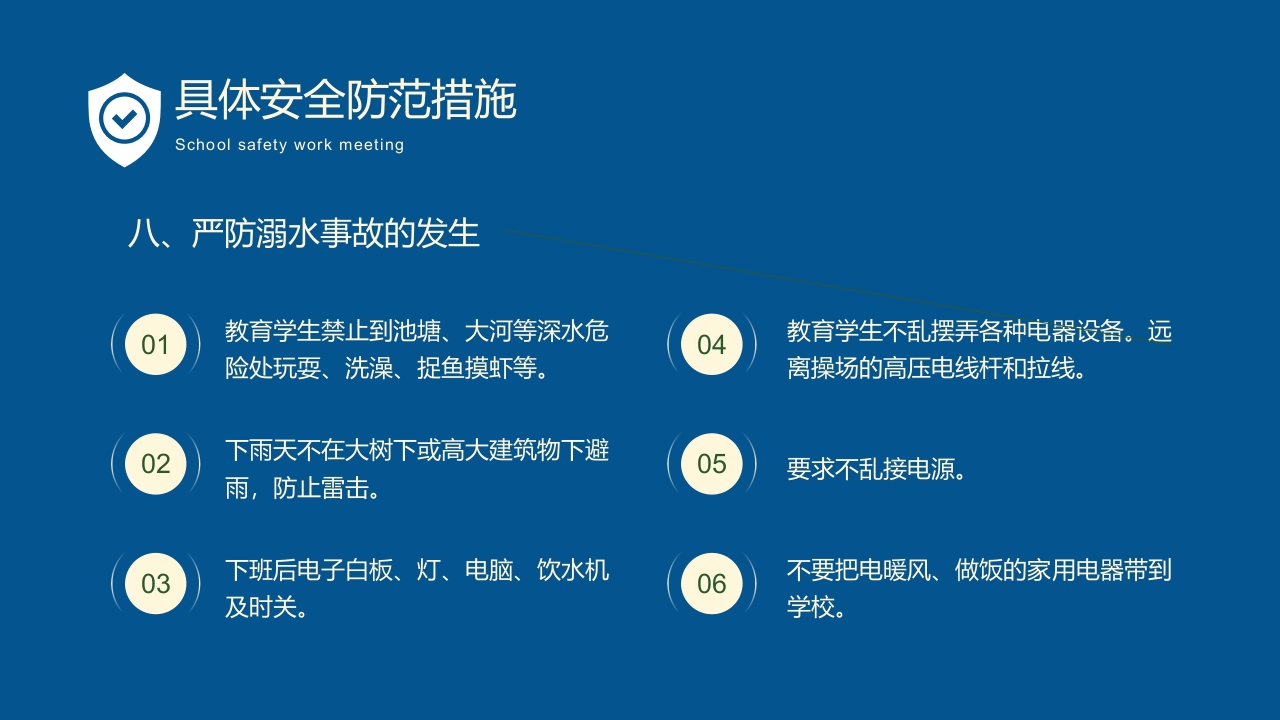 具体安全防范措施
School safety work meeting

八、严防溺水事故的发生

01
教育学生禁止到池塘、大河等深水危险处玩耍、洗澡、捉鱼摸虾等。

02
下雨天不在大树下或高大建筑物下避雨，防止雷击。

03
下班后电子白板、灯、电脑、饮水机及时关。

04
教育学生不乱摆弄各种电器设备。远离操场的高压电线杆和拉线。

05
要求不乱接电源。

06
不要把电暖风、做饭的家用电器带到学校。